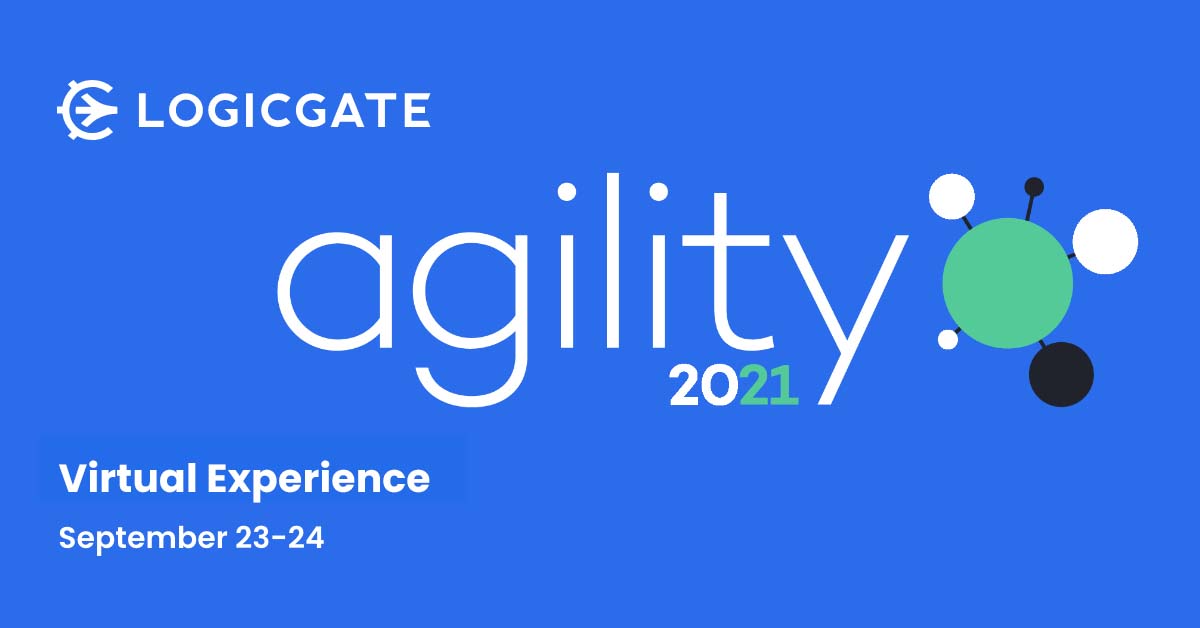 LOGICGATE

agility
2021

Virtual Experience

September 23-24